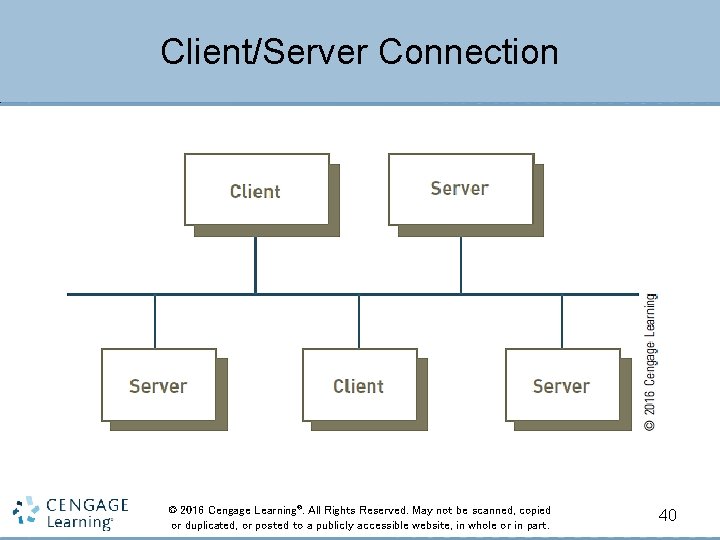 Client/Server Connection

Client

Server

Server

Client

Server

© 2016 Cengage Learning

CENGAGE Learning®

© 2016 Cengage Learning®. All Rights Reserved. May not be scanned, copied or duplicated, or posted to a publicly accessible website, in whole or in part.

40